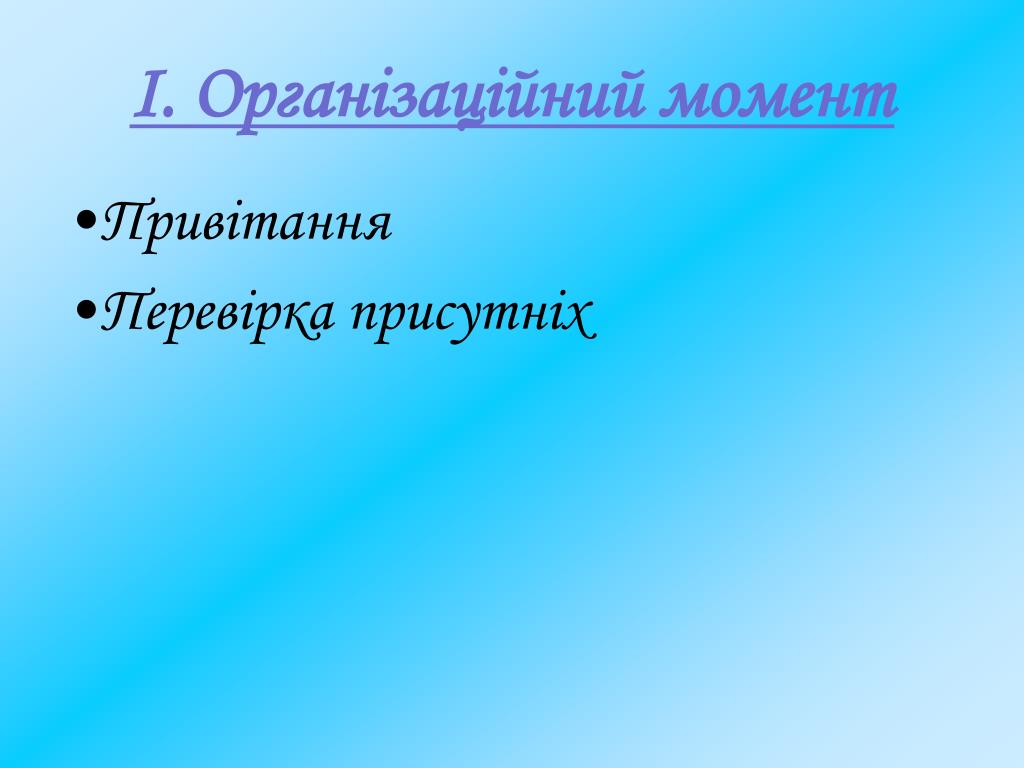 І. Організаційний момент

•Привітання

•Перевірка присутніх